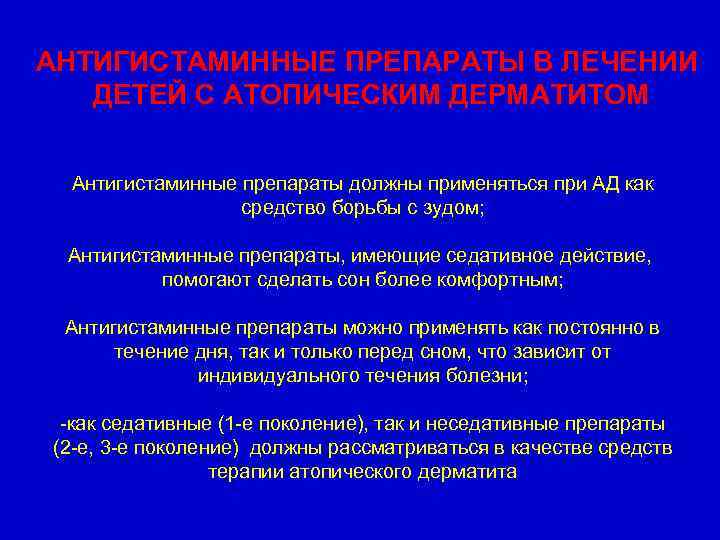 АНТИГИСТАМИННЫЕ ПРЕПАРАТЫ В ЛЕЧЕНИИ ДЕТЕЙ С АТОПИЧЕСКИМ ДЕРМАТИТОМ

Антигистаминные препараты должны применяться при АД как средство борьбы с зудом;

Антигистаминные препараты, имеющие седативное действие, помогают сделать сон более комфортным;

Антигистаминные препараты можно применять как постоянно в течение дня, так и только перед сном, что зависит от индивидуального течения болезни;

-как седативные (1-е поколение), так и неседативные препараты (2-е, 3-е поколение) должны рассматриваться в качестве средств терапии атопического дерматита